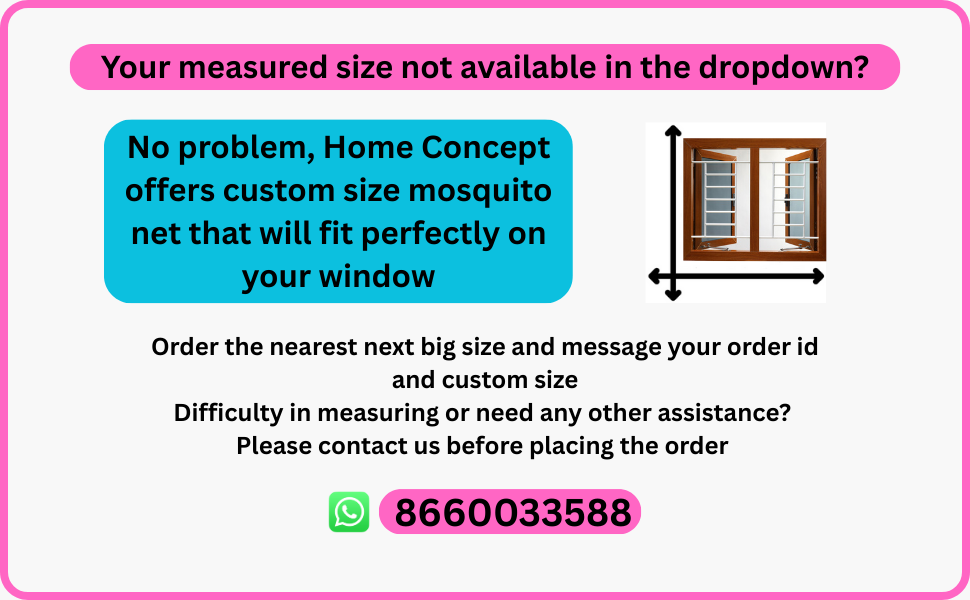 Your measured size not available in the dropdown?

No problem, Home Concept offers custom size mosquito net that will fit perfectly on your window

Order the nearest next big size and message your order id and custom size
Difficulty in measuring or need any other assistance?
Please contact us before placing the order

8660033588